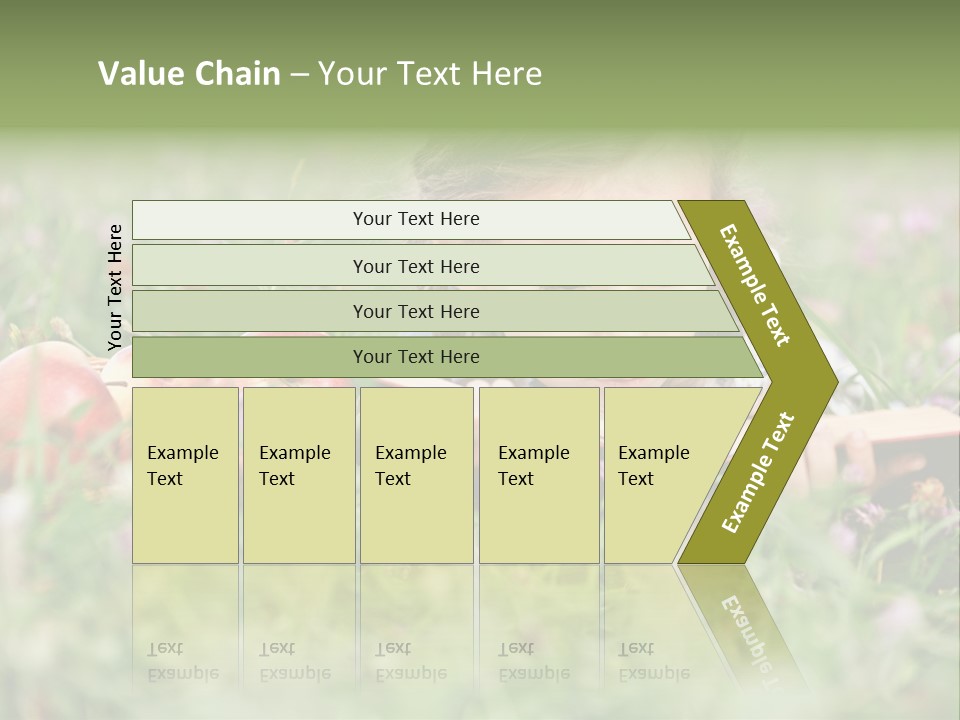 Value Chain – Your Text Here

Your Text Here

Your Text Here

Your Text Here

Your Text Here

Your Text Here

Example Text

Example Text

Example Text

Example Text

Example Text

Example Text

Example Text